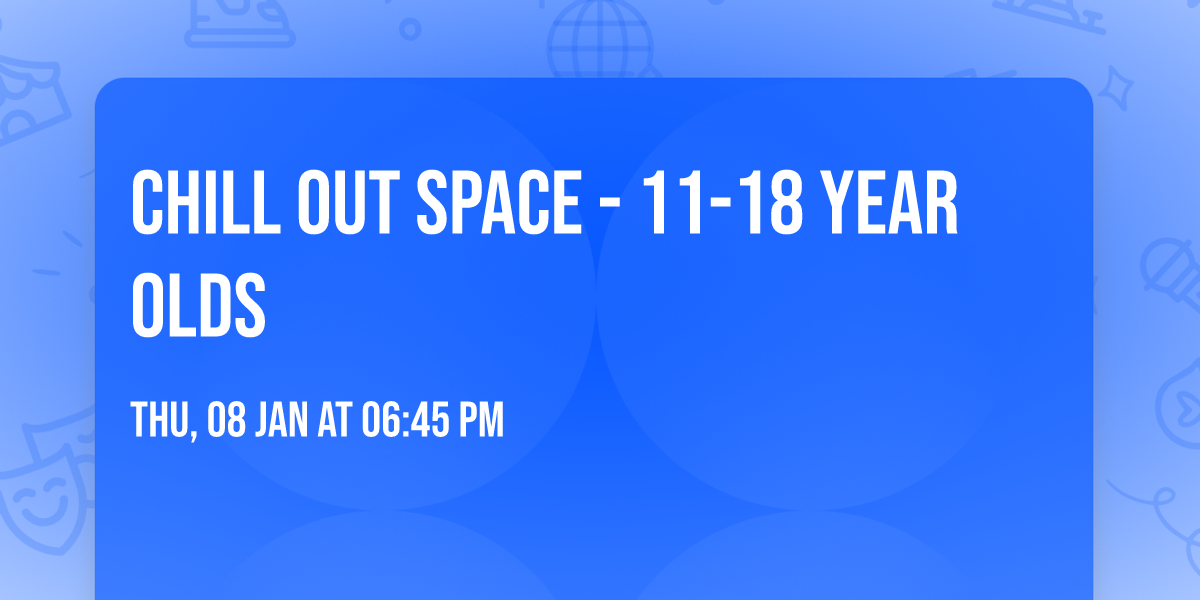 CHILL OUT SPACE - 11-18 YEAR OLDS

THU, 08 JAN AT 06:45 PM